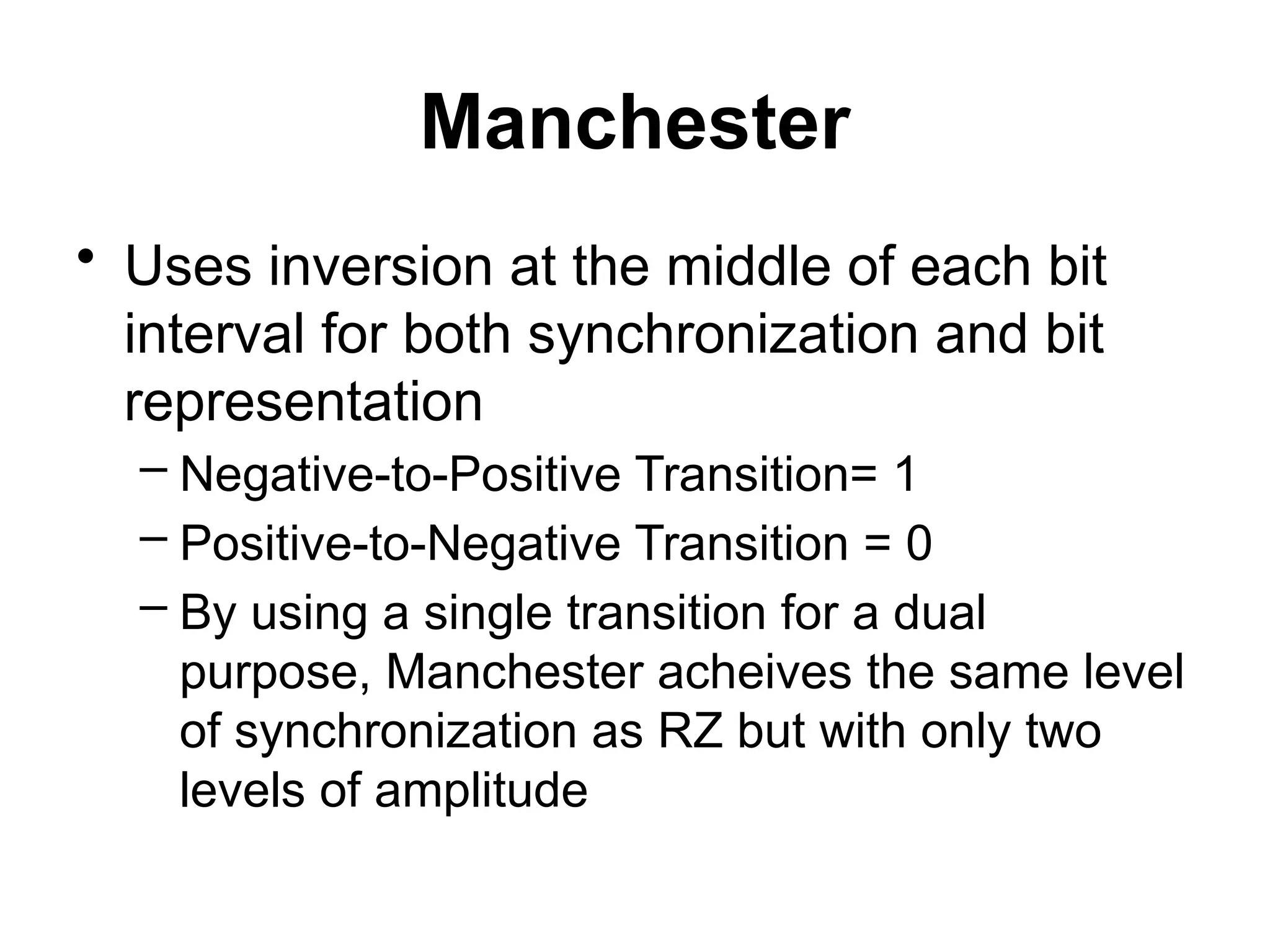 Manchester

• Uses inversion at the middle of each bit interval for both synchronization and bit representation
– Negative-to-Positive Transition= 1
– Positive-to-Negative Transition = 0
– By using a single transition for a dual purpose, Manchester acheives the same level of synchronization as RZ but with only two levels of amplitude